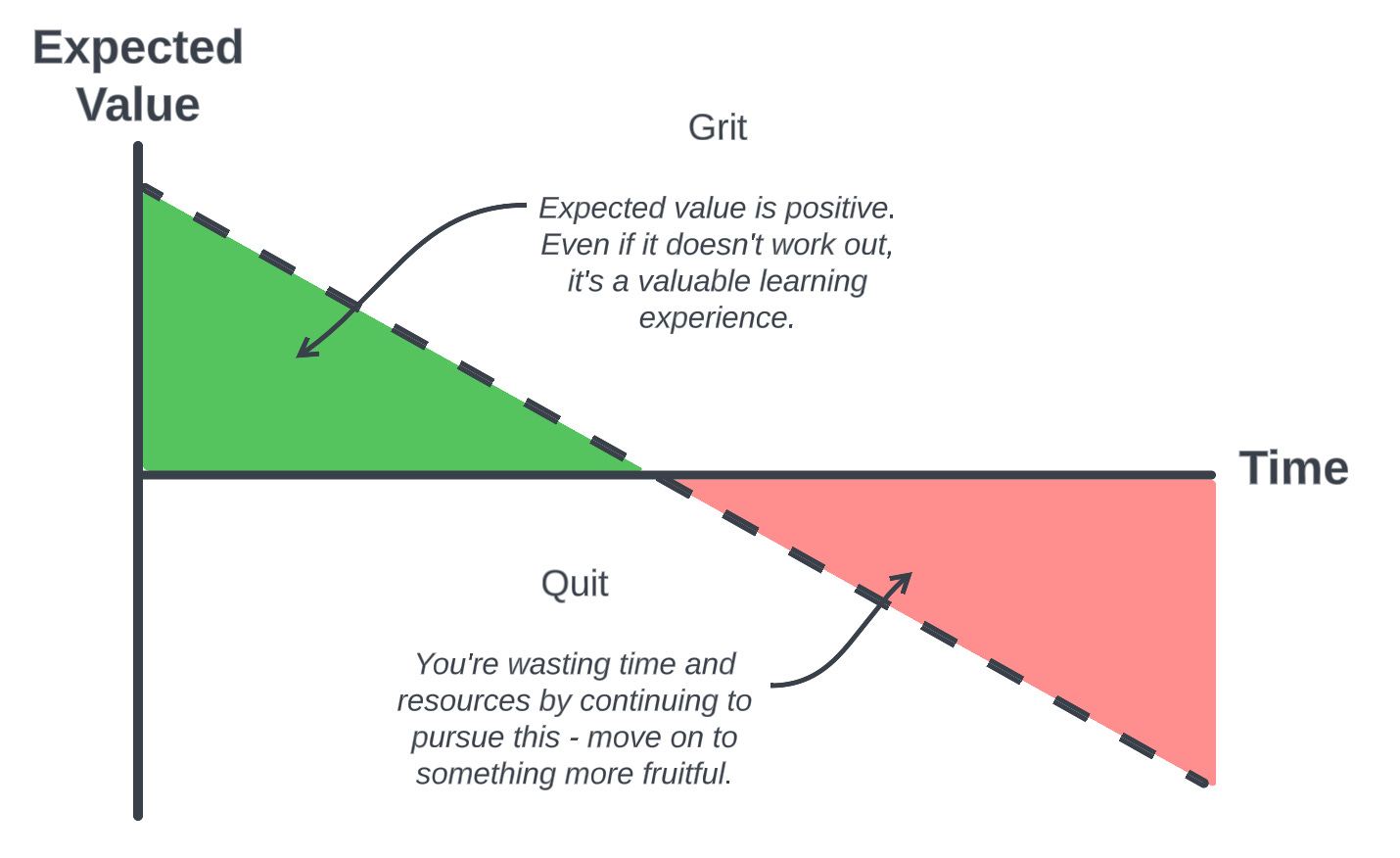 Expected Value

Grit

Expected value is positive. Even if it doesn't work out, it's a valuable learning experience.

Time

Quit

You're wasting time and resources by continuing to pursue this - move on to something more fruitful.